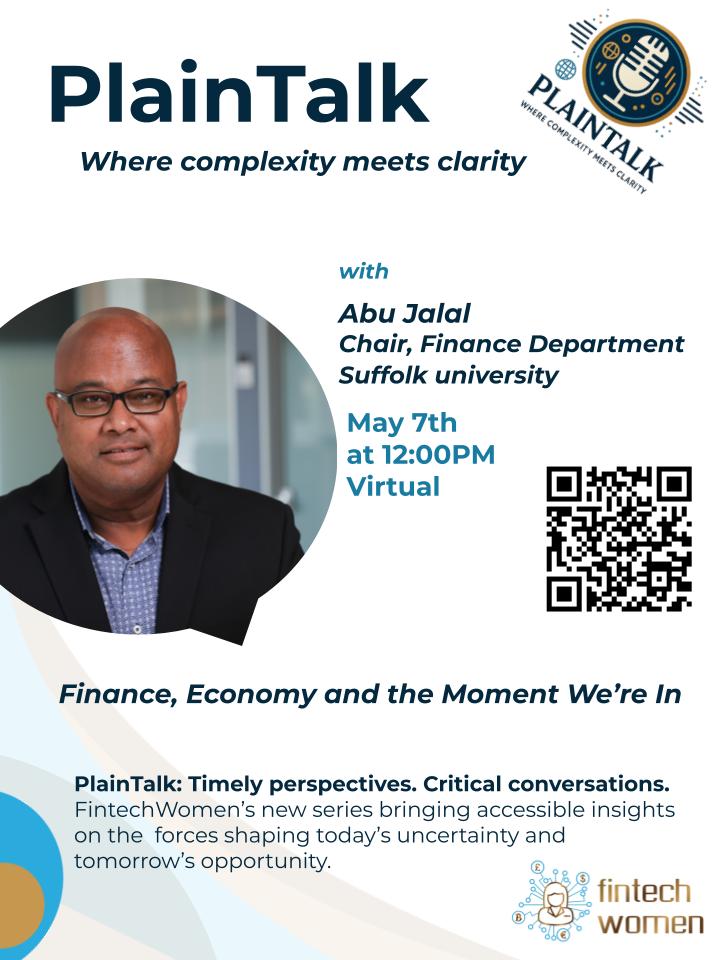 PlainTalk
Where complexity meets clarity

PLAINTALK
WHERE COMPLEXITY MEETS CLARITY

with
Abu Jalal
Chair, Finance Department
Suffolk university

May 7th
at 12:00PM
Virtual

Finance, Economy and the Moment We're In

PlainTalk: Timely perspectives. Critical conversations.
FintechWomen's new series bringing accessible insights on the forces shaping today's uncertainty and tomorrow's opportunity.

fintech women